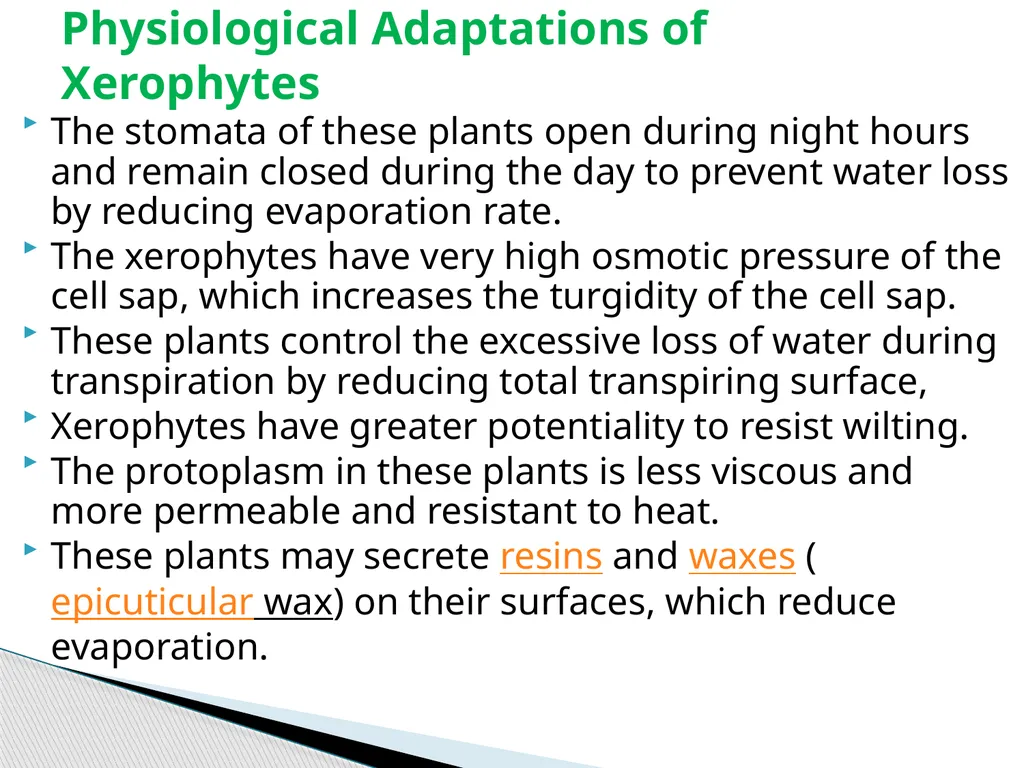 Physiological Adaptations of Xerophytes

The stomata of these plants open during night hours and remain closed during the day to prevent water loss by reducing evaporation rate.

The xerophytes have very high osmotic pressure of the cell sap, which increases the turgidity of the cell sap.

These plants control the excessive loss of water during transpiration by reducing total transpiring surface,

Xerophytes have greater potentiality to resist wilting.

The protoplasm in these plants is less viscous and more permeable and resistant to heat.

These plants may secrete resins and waxes ( epicuticular wax) on their surfaces, which reduce evaporation.